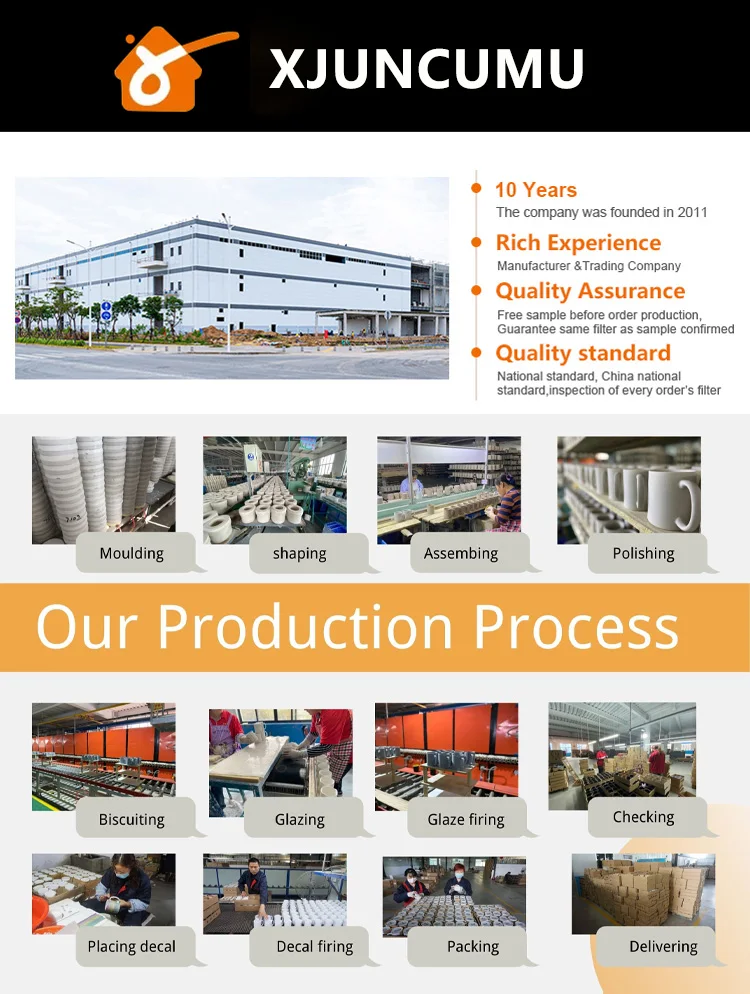 XJUNCUMU

10 Years
The company was founded in 2011

Rich Experience
Manufacturer &Trading Company

Quality Assurance
Free sample before order production, Guarantee same filter as sample confirmed

Quality standard
National standard, China national standard,inspection of every order's filter

Moulding

shaping

Assembing

Polishing

Our Production Process

Biscuiting

Glazing

Glaze firing

Checking

Placing decal

Decal firing

Packing

Delivering